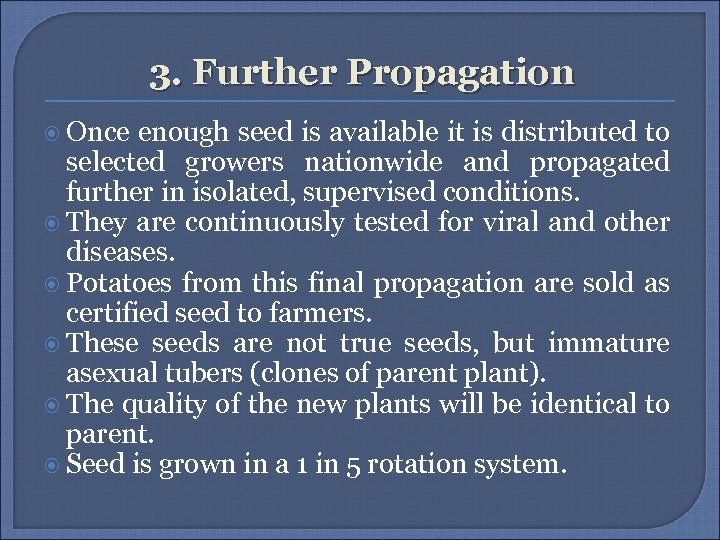 3. Further Propagation

Once enough seed is available it is distributed to selected growers nationwide and propagated further in isolated, supervised conditions.
They are continuously tested for viral and other diseases.
Potatoes from this final propagation are sold as certified seed to farmers.
These seeds are not true seeds, but immature asexual tubers (clones of parent plant).
The quality of the new plants will be identical to parent.
Seed is grown in a 1 in 5 rotation system.